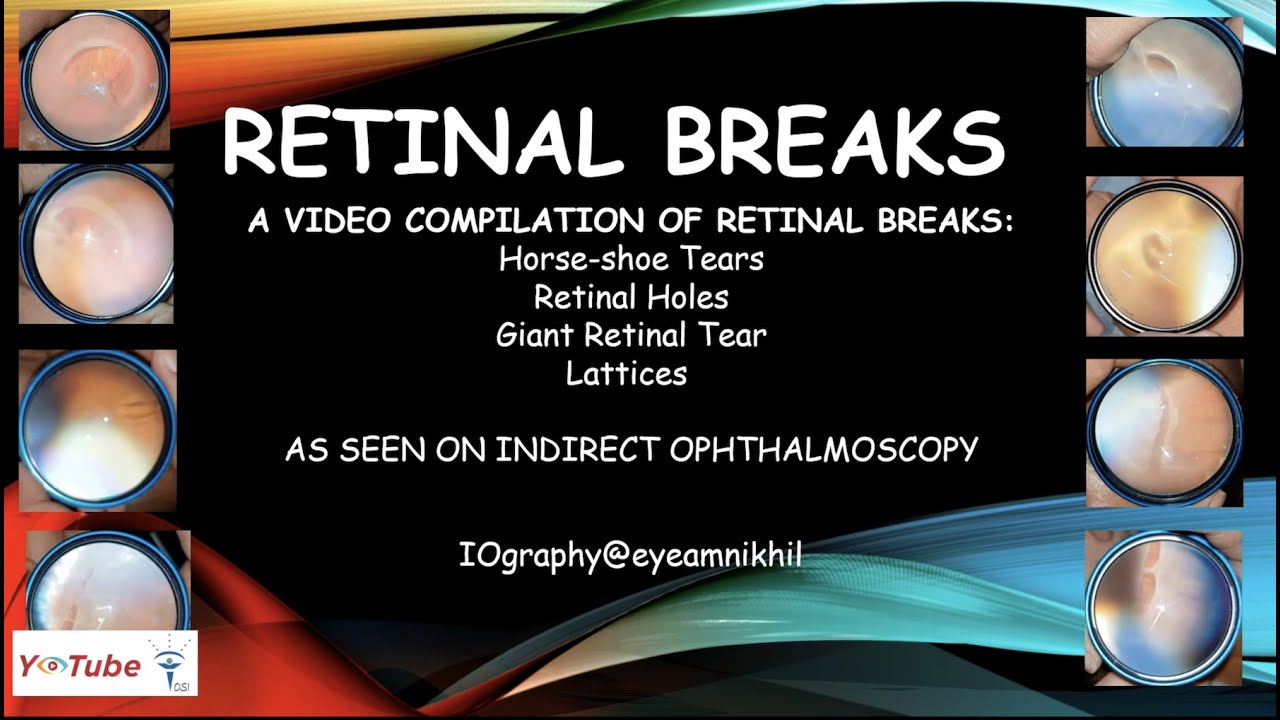 RETINAL BREAKS

A VIDEO COMPILATION OF RETINAL BREAKS:
Horse-shoe Tears
Retinal Holes
Giant Retinal Tear
Lattices

AS SEEN ON INDIRECT OPHTHALMOSCOPY

IOgraphy@eyeamnikhil

YouTube OSI